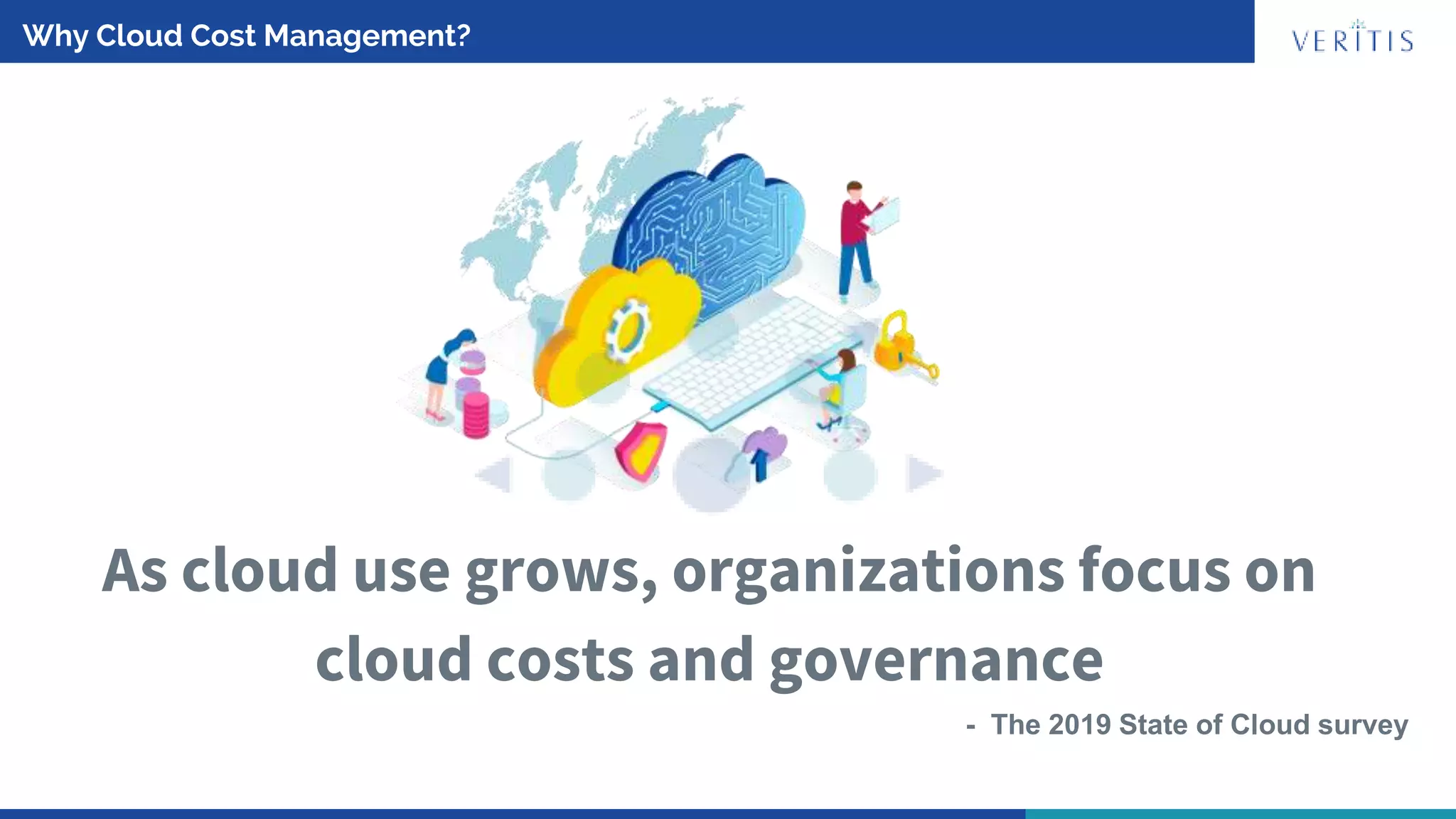 Why Cloud Cost Management?

VERITIS

As cloud use grows, organizations focus on cloud costs and governance

- The 2019 State of Cloud survey